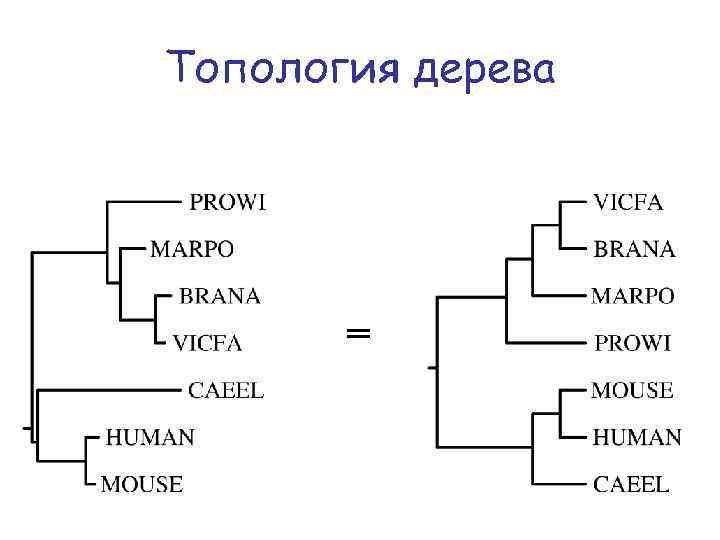 Топология дерева

PROWI
MARPO
BRANA
VICFA
CAEEL
HUMAN
MOUSE

=

VICFA
BRANA
MARPO
PROWI
MOUSE
HUMAN
CAEEL